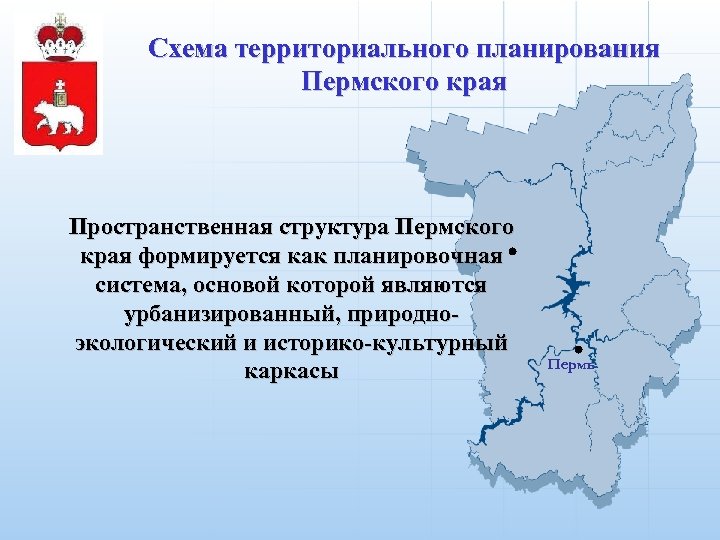 Схема территориального планирования Пермского края

Пространственная структура Пермского края формируется как планировочная система, основой которой являются урбанизированный, природно-экологический и историко-культурный каркасы

Пермь